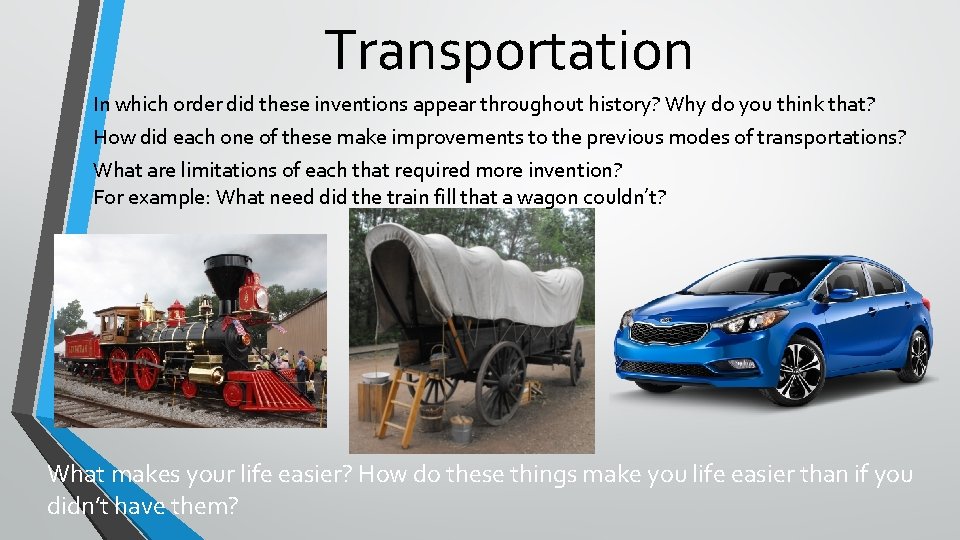 Transportation

In which order did these inventions appear throughout history? Why do you think that?

How did each one of these make improvements to the previous modes of transportations?

What are limitations of each that required more invention?
For example: What need did the train fill that a wagon couldn't?

What makes your life easier? How do these things make you life easier than if you didn't have them?